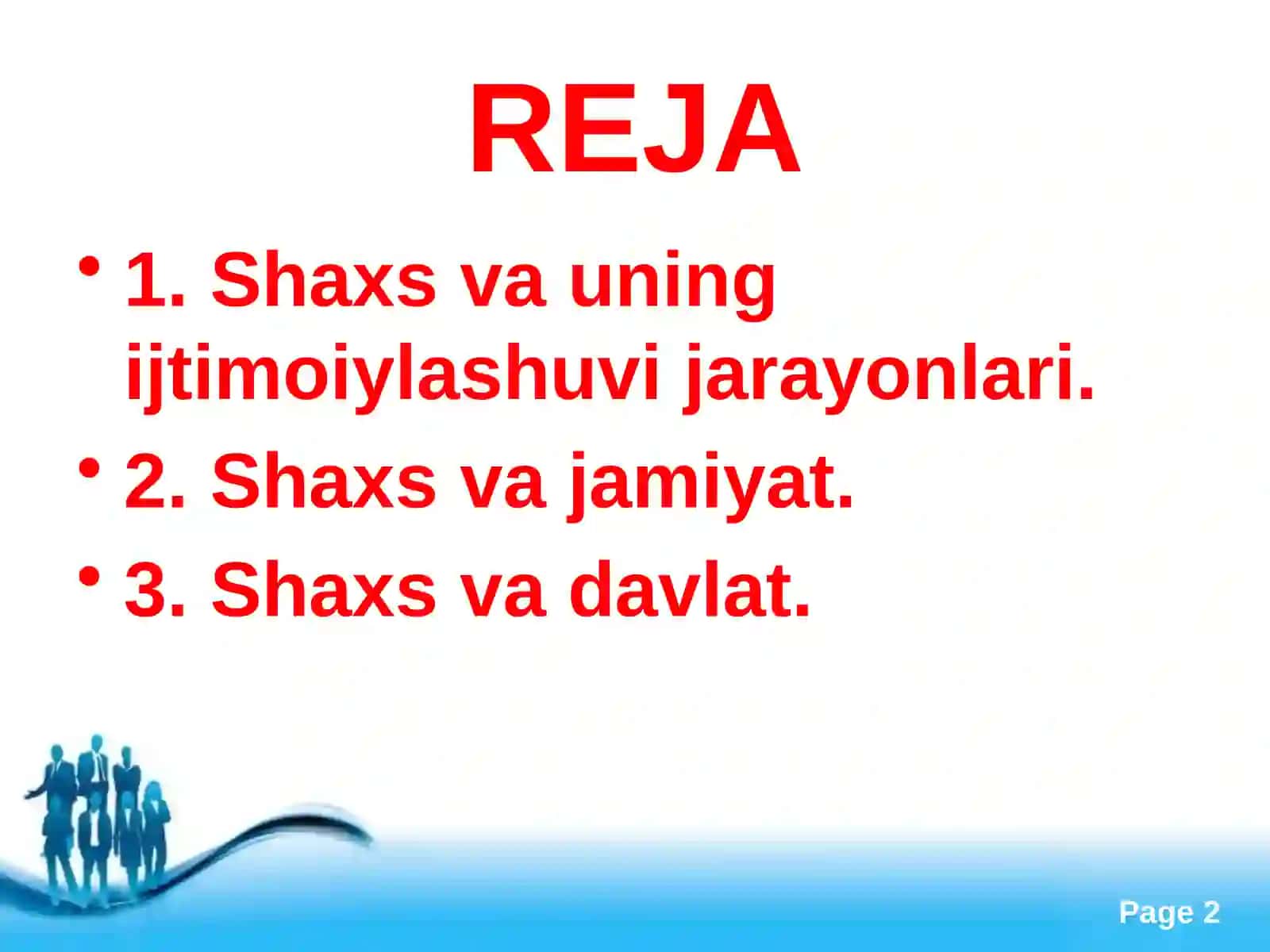 REJA

• 1. Shaxs va uning ijtimoiylashuvi jarayonlari.
• 2. Shaxs va jamiyat.
• 3. Shaxs va davlat.

Page 2